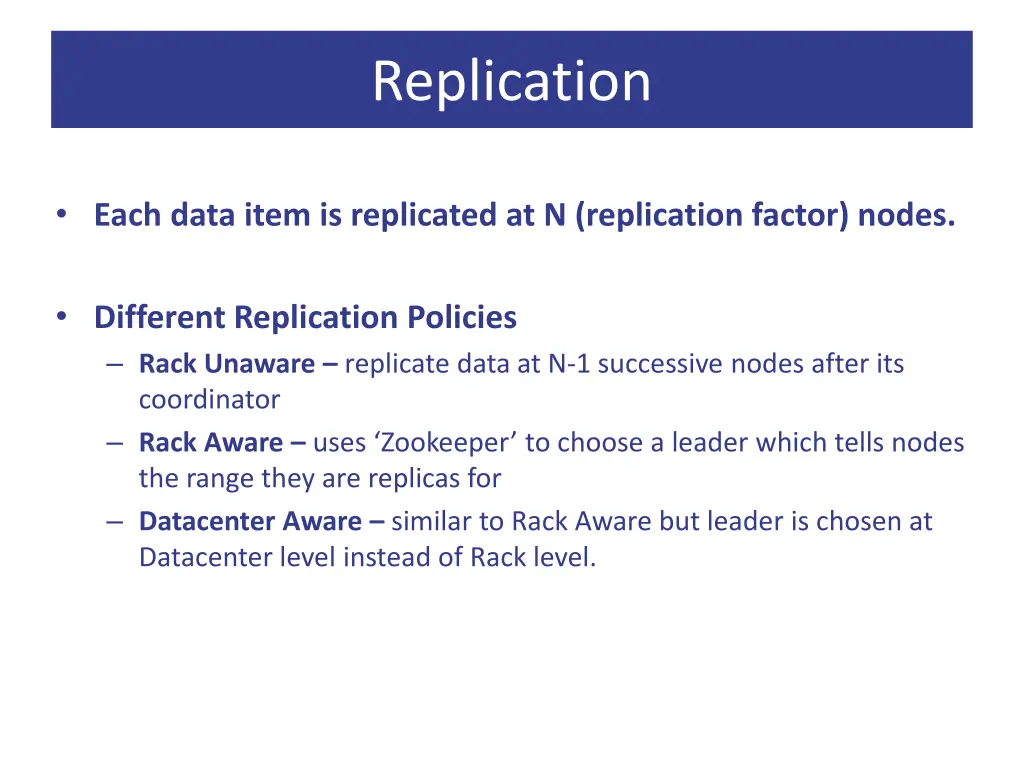 Replication

• Each data item is replicated at N (replication factor) nodes.

• Different Replication Policies
– Rack Unaware – replicate data at N-1 successive nodes after its coordinator
– Rack Aware – uses ‘Zookeeper’ to choose a leader which tells nodes the range they are replicas for
– Datacenter Aware – similar to Rack Aware but leader is chosen at Datacenter level instead of Rack level.